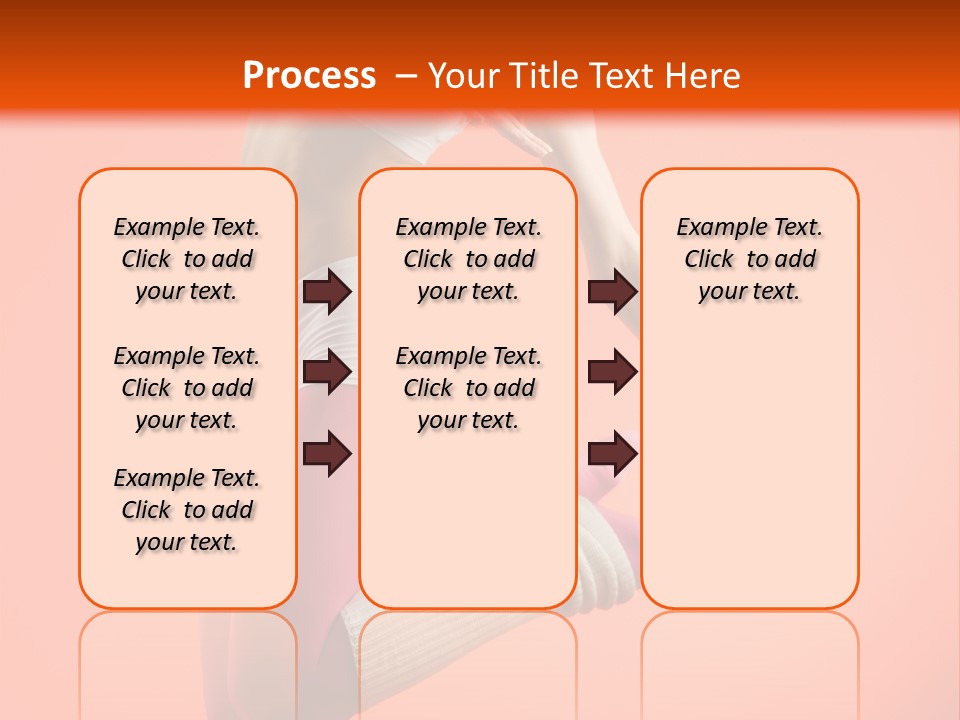 Process – Your Title Text Here

Example Text. Click to add your text.

Example Text. Click to add your text.

Example Text. Click to add your text.

Example Text. Click to add your text.

Example Text. Click to add your text.

Example Text. Click to add your text.